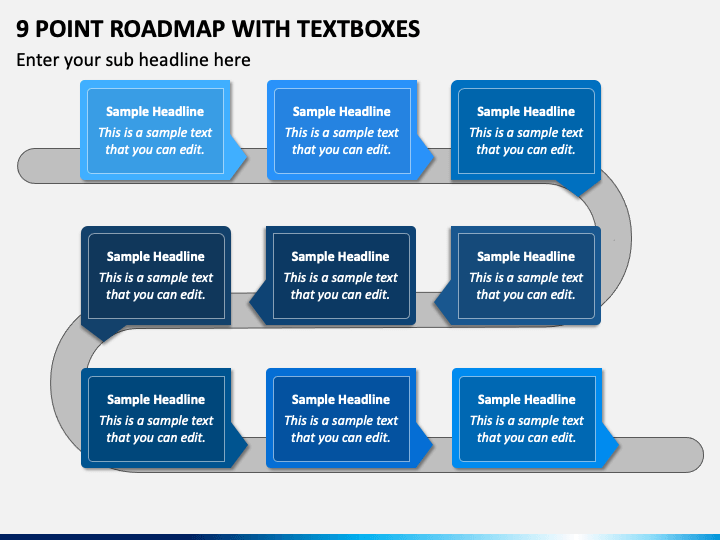 9 POINT ROADMAP WITH TEXTBOXES

Enter your sub headline here

Sample Headline
This is a sample text that you can edit.

Sample Headline
This is a sample text that you can edit.

Sample Headline
This is a sample text that you can edit.

Sample Headline
This is a sample text that you can edit.

Sample Headline
This is a sample text that you can edit.

Sample Headline
This is a sample text that you can edit.

Sample Headline
This is a sample text that you can edit.

Sample Headline
This is a sample text that you can edit.

Sample Headline
This is a sample text that you can edit.